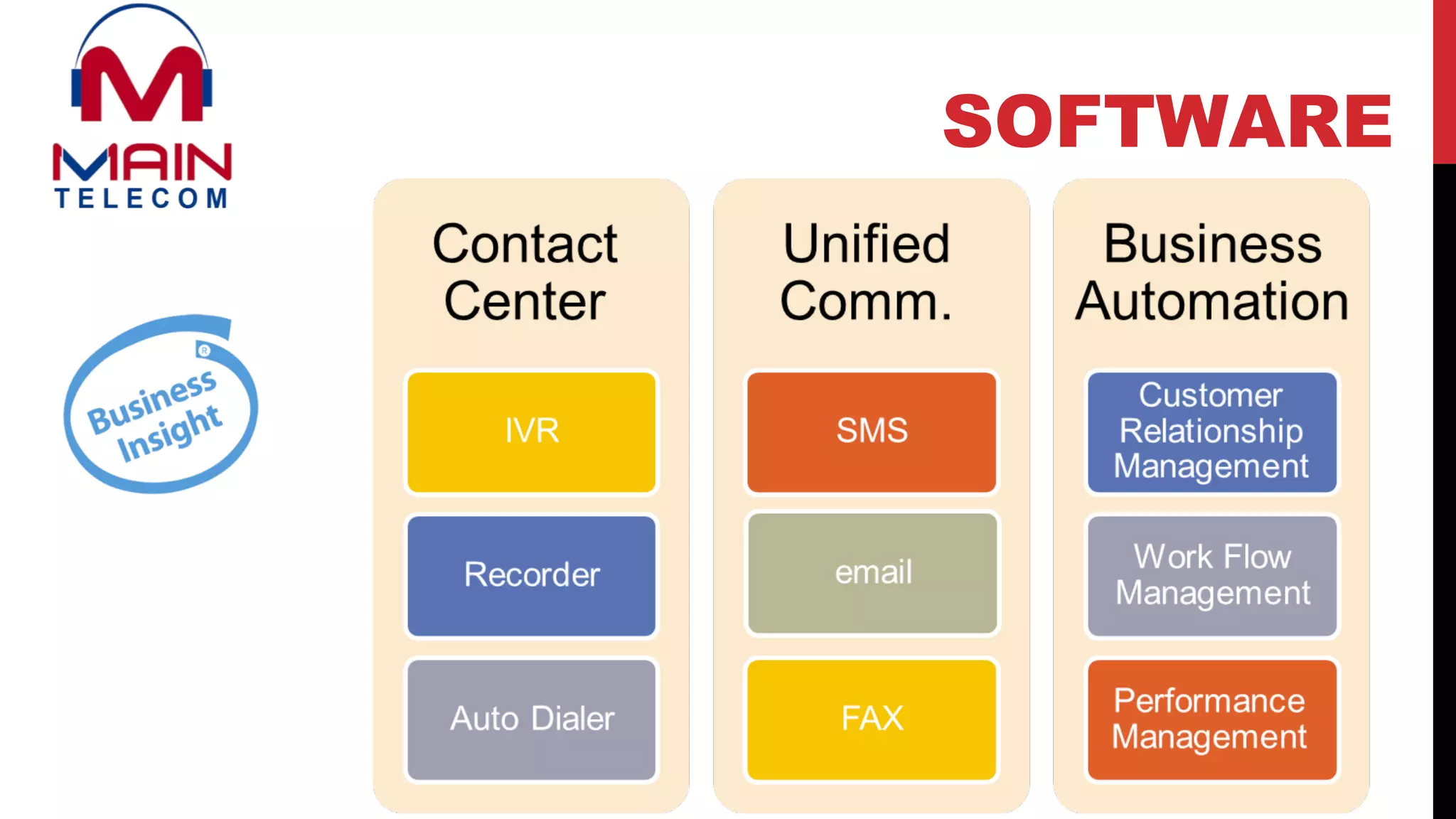 M
MAIN
TELECOM

Business Insight ®

SOFTWARE

Contact Center

IVR

Recorder

Auto Dialer

Unified Comm.

SMS

email

FAX

Business Automation

Customer Relationship Management

Work Flow Management

Performance Management